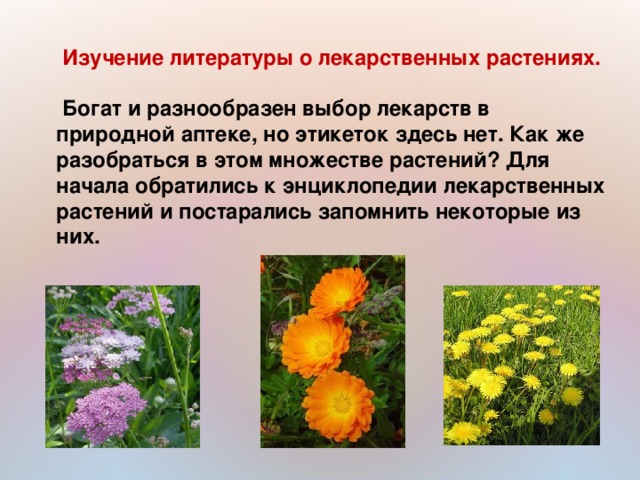 Изучение литературы о лекарственных растениях.

Богат и разнообразен выбор лекарств в природной аптеке, но этикеток здесь нет. Как же разобраться в этом множестве растений? Для начала обратились к энциклопедии лекарственных растений и постарались запомнить некоторые из них.